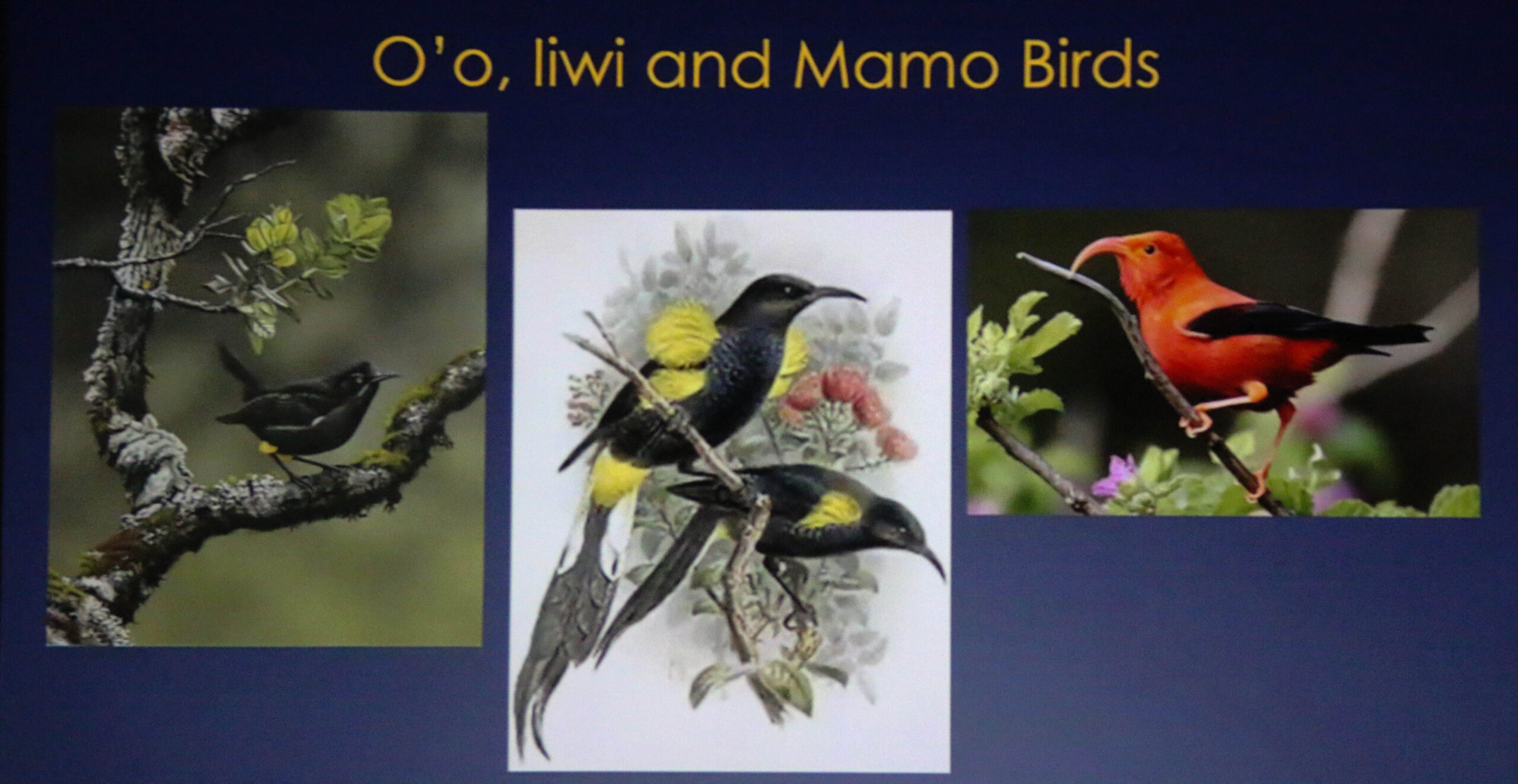 O'o, Iiwi and Mamo Birds